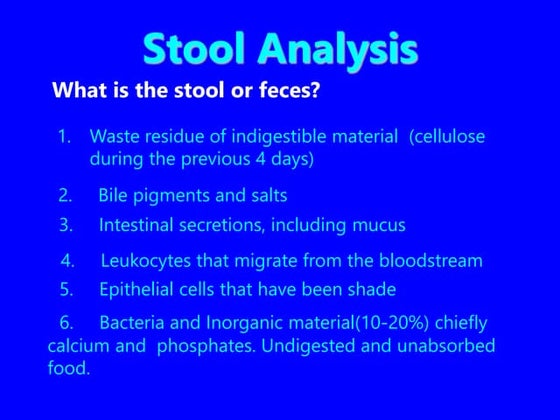 Stool Analysis

What is the stool or feces?

1. Waste residue of indigestible material (cellulose during the previous 4 days)

2. Bile pigments and salts

3. Intestinal secretions, including mucus

4. Leukocytes that migrate from the bloodstream

5. Epithelial cells that have been shade

6. Bacteria and Inorganic material(10-20%) chiefly calcium and phosphates. Undigested and unabsorbed food.